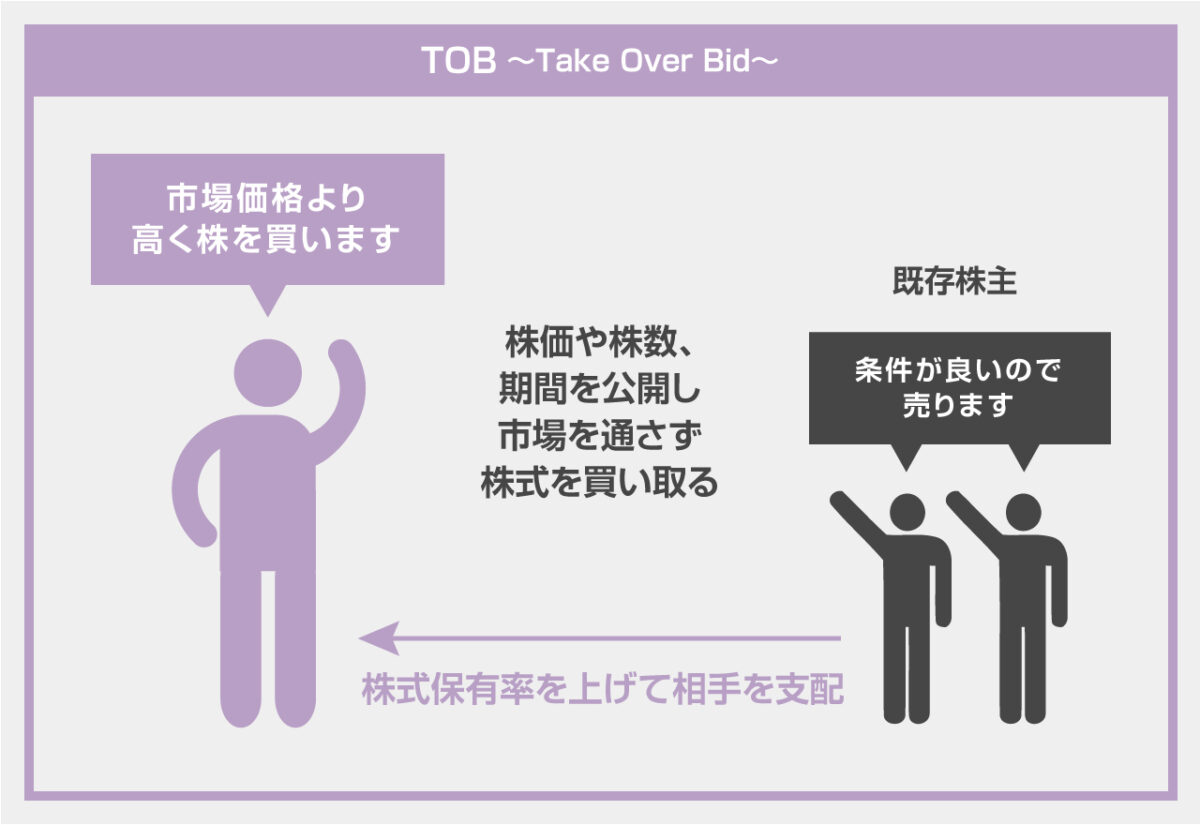 TOB ～Take Over Bid～

市場価格より
高く株を買います

株価や株数、
期間を公開し
市場を通さず
株式を買い取る

既存株主

条件が良いので
売ります

株式保有率を上げて相手を支配